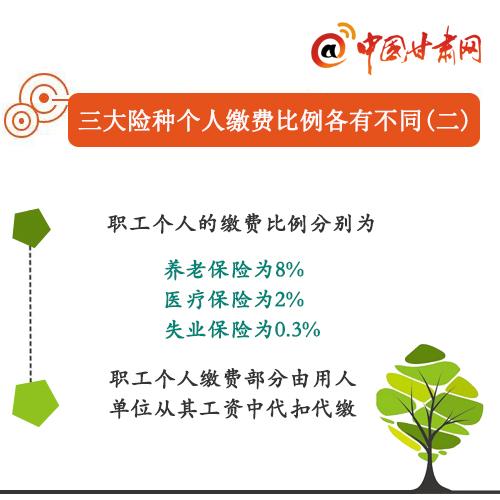 @中国甘肃网

三大险种个人缴费比例各有不同(二)

职工个人的缴费比例分别为

养老保险为8%
医疗保险为2%
失业保险为0.3%

职工个人缴费部分由用人单位从其工资中代扣代缴